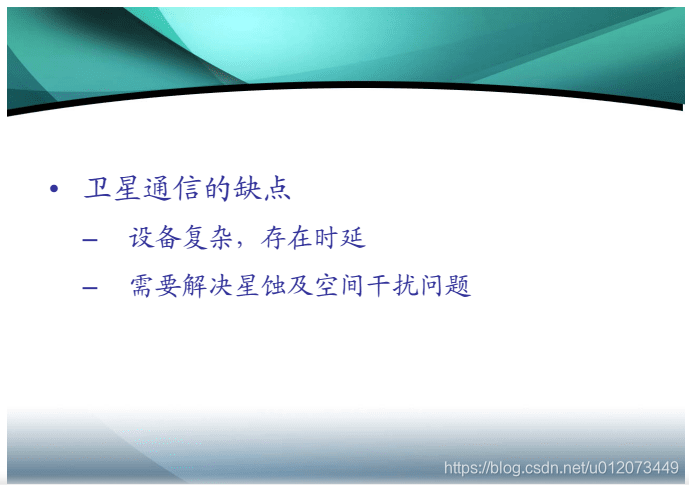 • 卫星通信的缺点

– 设备复杂，存在时延

– 需要解决星蚀及空间干扰问题

https://blog.csdn.net/u012073449